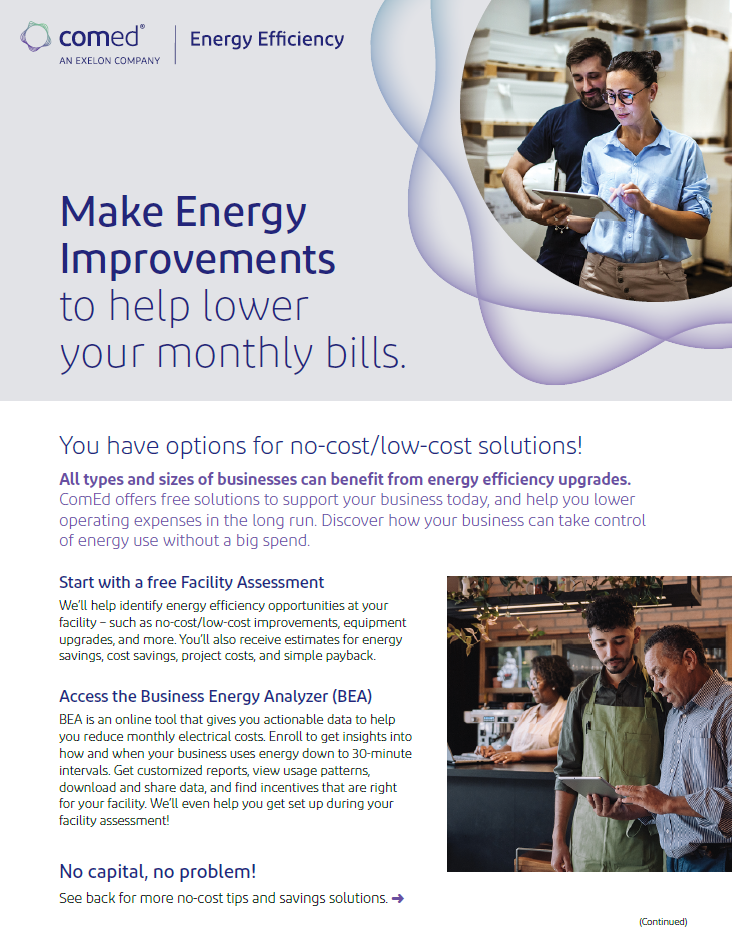 comed®
AN EXELON COMPANY

Energy Efficiency

Make Energy Improvements to help lower your monthly bills.

You have options for no-cost/low-cost solutions!

All types and sizes of businesses can benefit from energy efficiency upgrades. ComEd offers free solutions to support your business today, and help you lower operating expenses in the long run. Discover how your business can take control of energy use without a big spend.

Start with a free Facility Assessment

We'll help identify energy efficiency opportunities at your facility – such as no-cost/low-cost improvements, equipment upgrades, and more. You'll also receive estimates for energy savings, cost savings, project costs, and simple payback.

Access the Business Energy Analyzer (BEA)

BEA is an online tool that gives you actionable data to help you reduce monthly electrical costs. Enroll to get insights into how and when your business uses energy down to 30-minute intervals. Get customized reports, view usage patterns, download and share data, and find incentives that are right for your facility. We'll even help you get set up during your facility assessment!

No capital, no problem!

See back for more no-cost tips and savings solutions. ➜

(Continued)